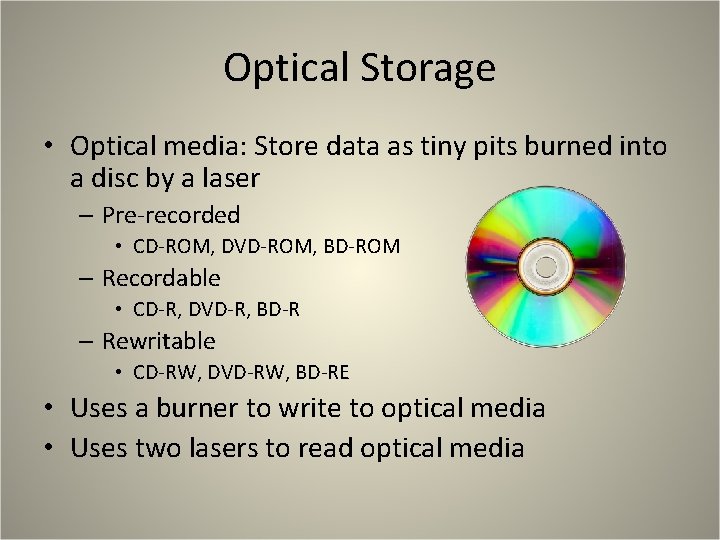 Optical Storage

• Optical media: Store data as tiny pits burned into a disc by a laser
– Pre-recorded
• CD-ROM, DVD-ROM, BD-ROM
– Recordable
• CD-R, DVD-R, BD-R
– Rewritable
• CD-RW, DVD-RW, BD-RE
• Uses a burner to write to optical media
• Uses two lasers to read optical media